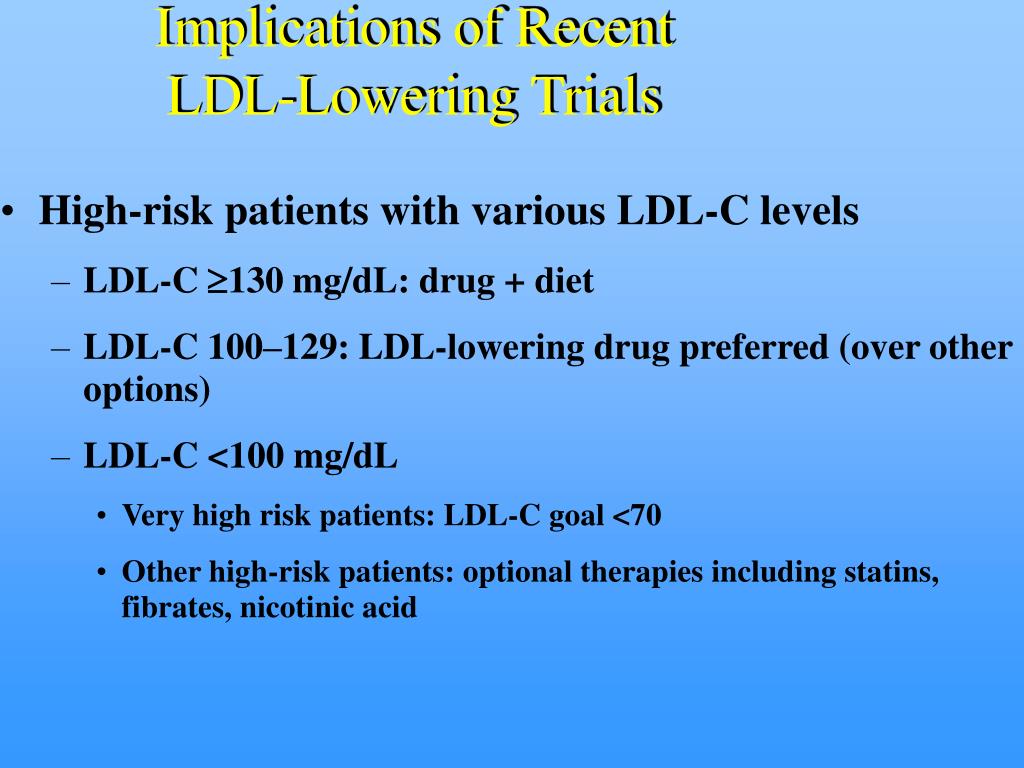 Implications of Recent LDL-Lowering Trials

• High-risk patients with various LDL-C levels

– LDL-C $\geq$130 mg/dL: drug + diet

– LDL-C 100–129: LDL-lowering drug preferred (over other options)

– LDL-C <100 mg/dL

• Very high risk patients: LDL-C goal <70

• Other high-risk patients: optional therapies including statins, fibrates, nicotinic acid